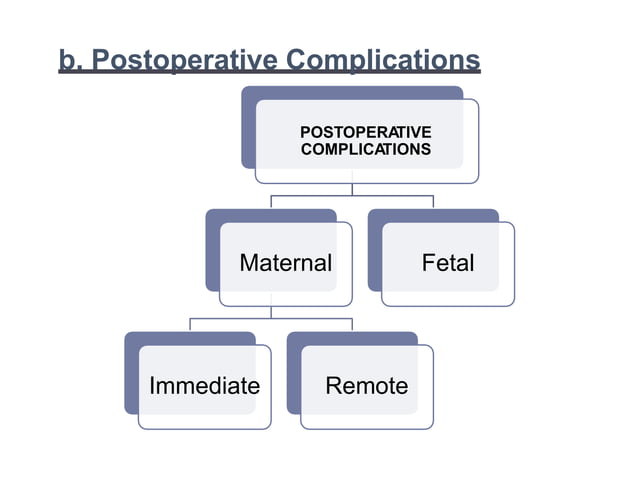 b. Postoperative Complications

POSTOPERATIVE COMPLICATIONS

Maternal

Fetal

Immediate

Remote